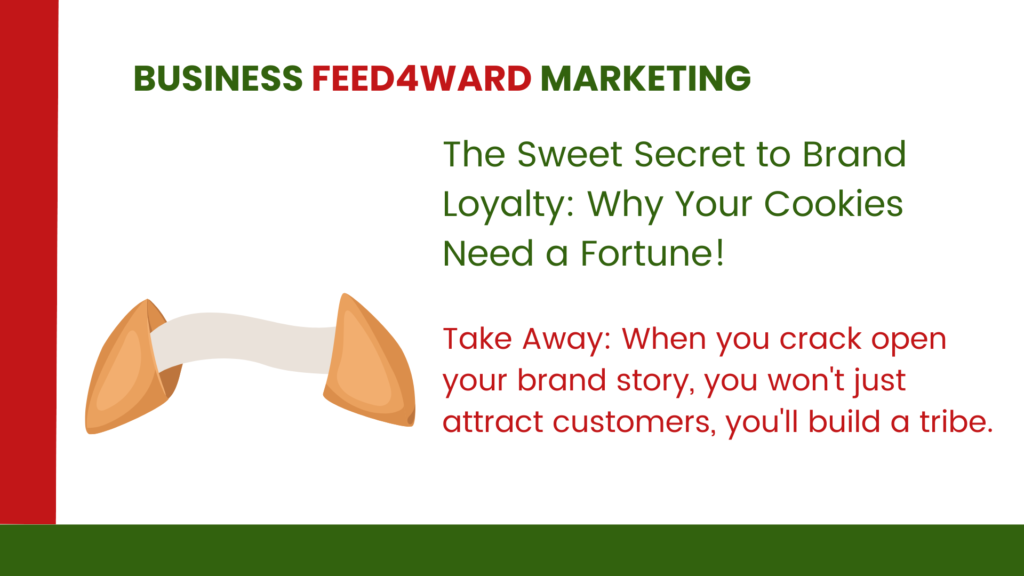 BUSINESS FEED4WARD MARKETING

The Sweet Secret to Brand Loyalty: Why Your Cookies Need a Fortune!

Take Away: When you crack open your brand story, you won't just attract customers, you'll build a tribe.